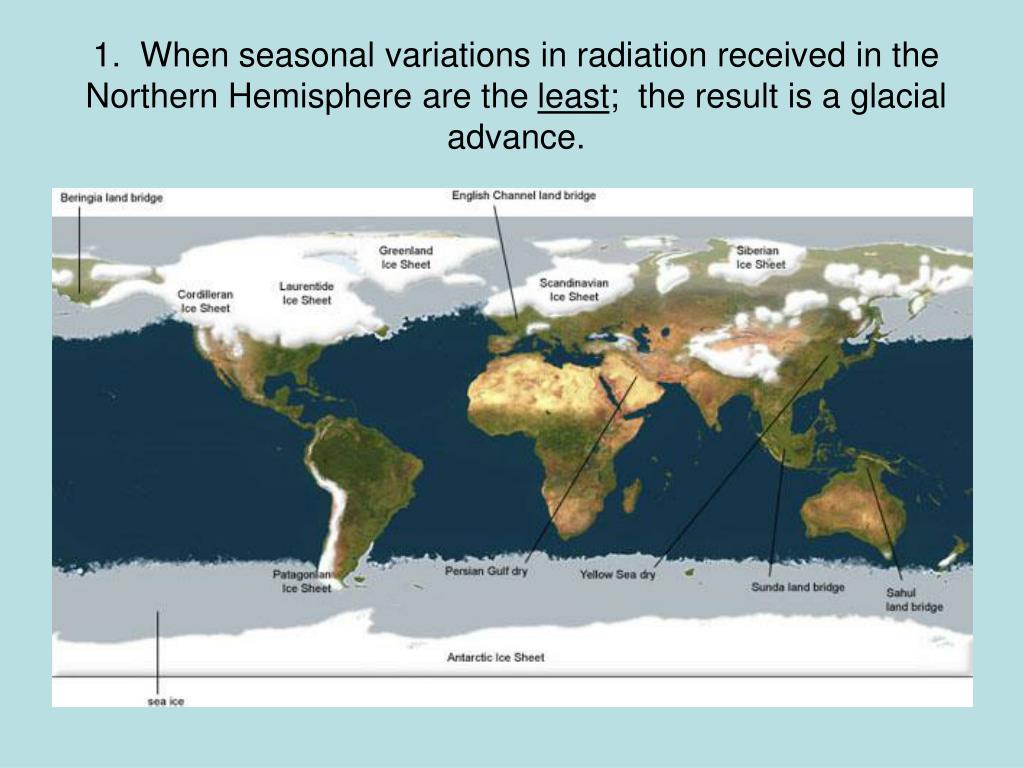 1. When seasonal variations in radiation received in the Northern Hemisphere are the least; the result is a glacial advance.

Beringia land bridge

English Channel land bridge

Greenland Ice Sheet

Siberian Ice Sheet

Cordilleran Ice Sheet

Laurentide Ice Sheet

Scandinavian Ice Sheet

Patagonian Ice Sheet

Persian Gulf dry

Yellow Sea dry

Sunda land bridge

Sahul land bridge

Antarctic Ice Sheet

sea ice